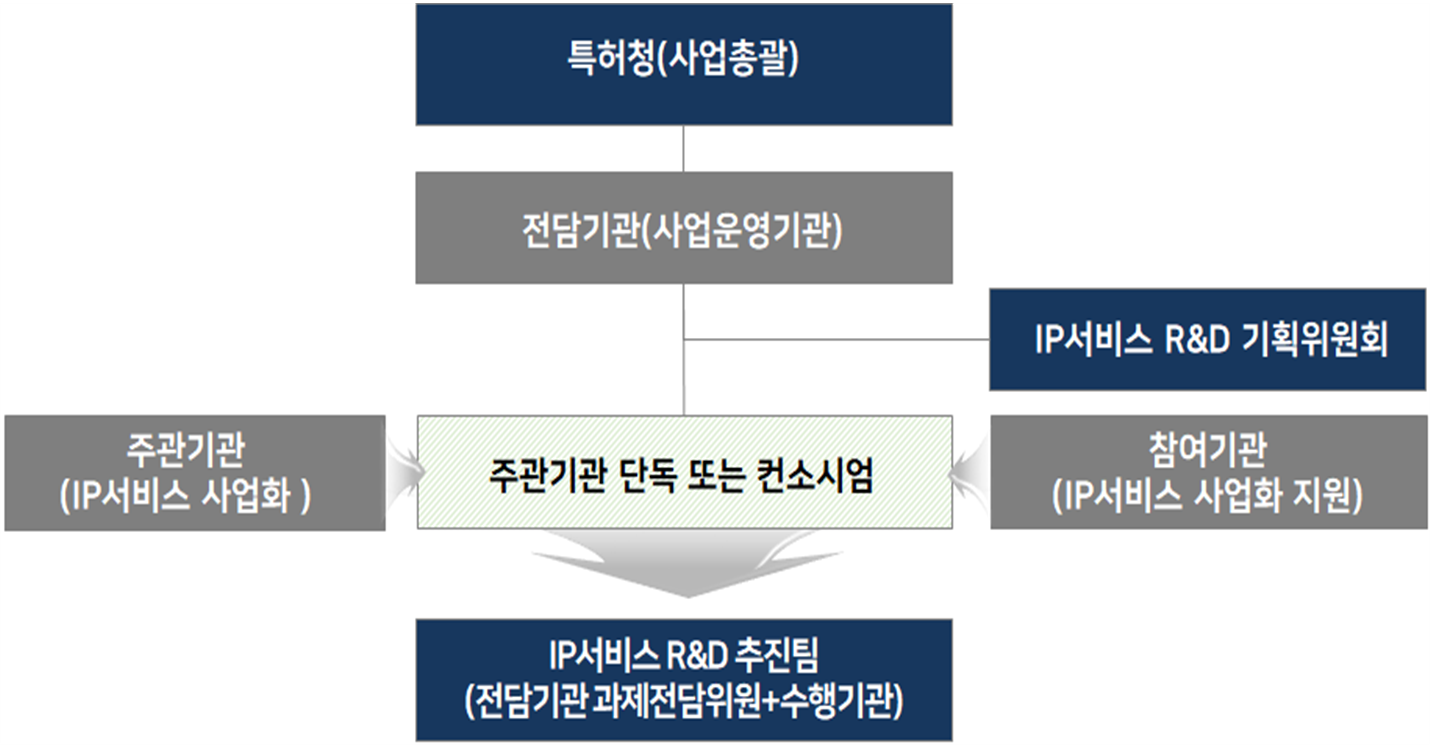 특허청(사업총괄)

전담기관(사업운영기관)

IP서비스 R&D 기획위원회

주관기관
(IP서비스 사업화 )

주관기관 단독 또는 컨소시엄

참여기관
(IP서비스 사업화 지원)

IP서비스 R&D 추진팀
(전담기관 과제전담위원+수행기관)